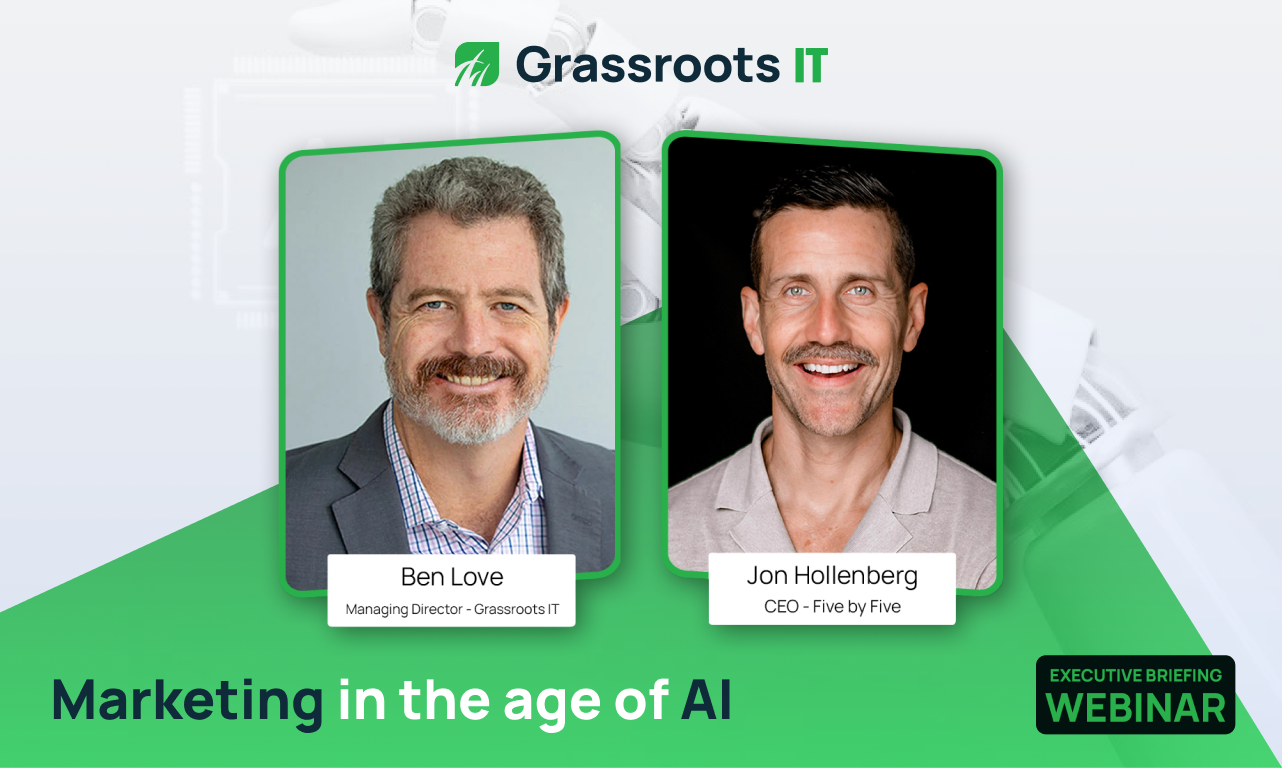 Grassroots IT

Ben Love
Managing Director - Grassroots IT

Jon Hollenberg
CEO - Five by Five

Marketing in the age of AI

EXECUTIVE BRIEFING
WEBINAR